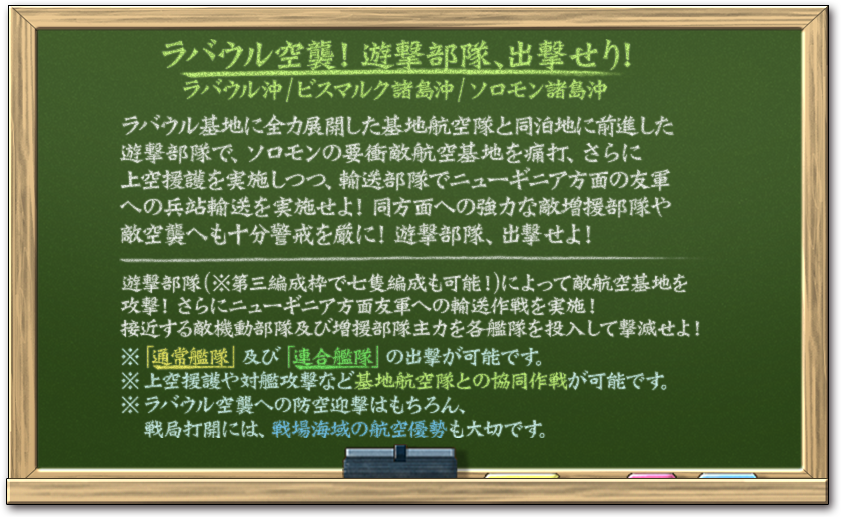 ラバウル空襲！遊撃部隊、出撃せり！
ラバウル沖／ビスマルク諸島沖／ソロモン諸島沖

ラバウル基地に全力展開した基地航空隊と同泊地に前進した遊撃部隊で、ソロモンの要衝敵航空基地を痛打、さらに上空援護を実施しつつ、輸送部隊でニューギニア方面の友軍への兵站輸送を実施せよ！同方面への強力な敵増援部隊や敵空襲へも十分警戒を厳に！遊撃部隊、出撃せよ！

遊撃部隊（※第三編成枠で七隻編成も可能！）によって敵航空基地を攻撃！さらにニューギニア方面友軍への輸送作戦を実施！
接近する敵機動部隊及び増援部隊主力を各艦隊を投入して撃滅せよ！
※「通常艦隊」及び「連合艦隊」の出撃が可能です。
※上空援護や対艦攻撃など基地航空隊との協同作戦が可能です。
※ラバウル空襲への防空迎撃はもちろん、戦局打開には、戦場海域の航空優勢も大切です。